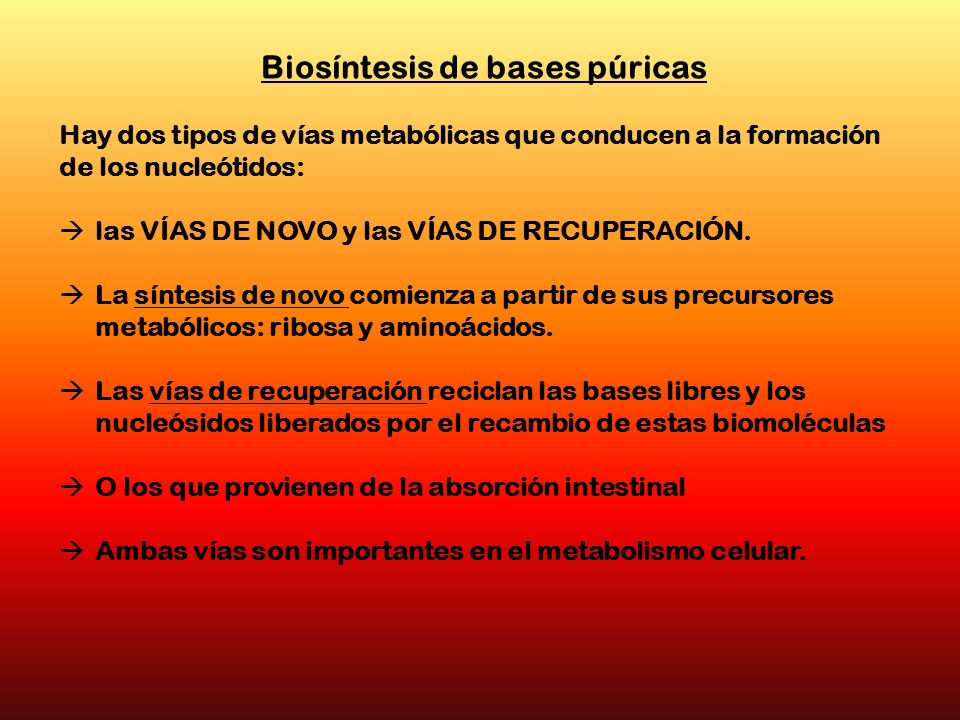 Biosíntesis de bases púricas

Hay dos tipos de vías metabólicas que conducen a la formación de los nucleótidos:

→ las VÍAS DE NOVO y las VÍAS DE RECUPERACIÓN.

→ La síntesis de novo comienza a partir de sus precursores metabólicos: ribosa y aminoácidos.

→ Las vías de recuperación reciclan las bases libres y los nucleósidos liberados por el recambio de estas biomoléculas

→ O los que provienen de la absorción intestinal

→ Ambas vías son importantes en el metabolismo celular.